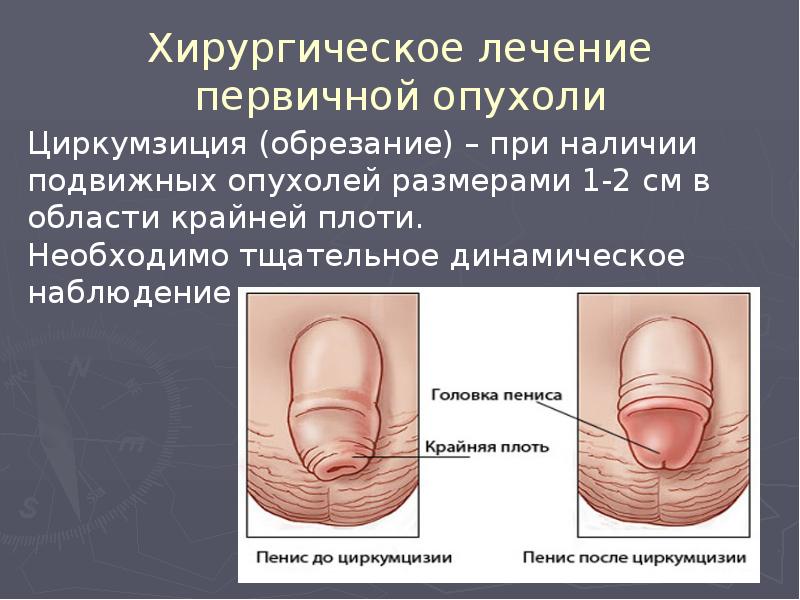 Хирургическое лечение первичной опухоли

Циркумзиция (обрезание) – при наличии подвижных опухолей размерами 1-2 см в области крайней плоти.
Необходимо тщательное динамическое наблюдение

Головка пениса

Крайняя плоть

Пенис до циркумцизии

Пенис после циркумцизии